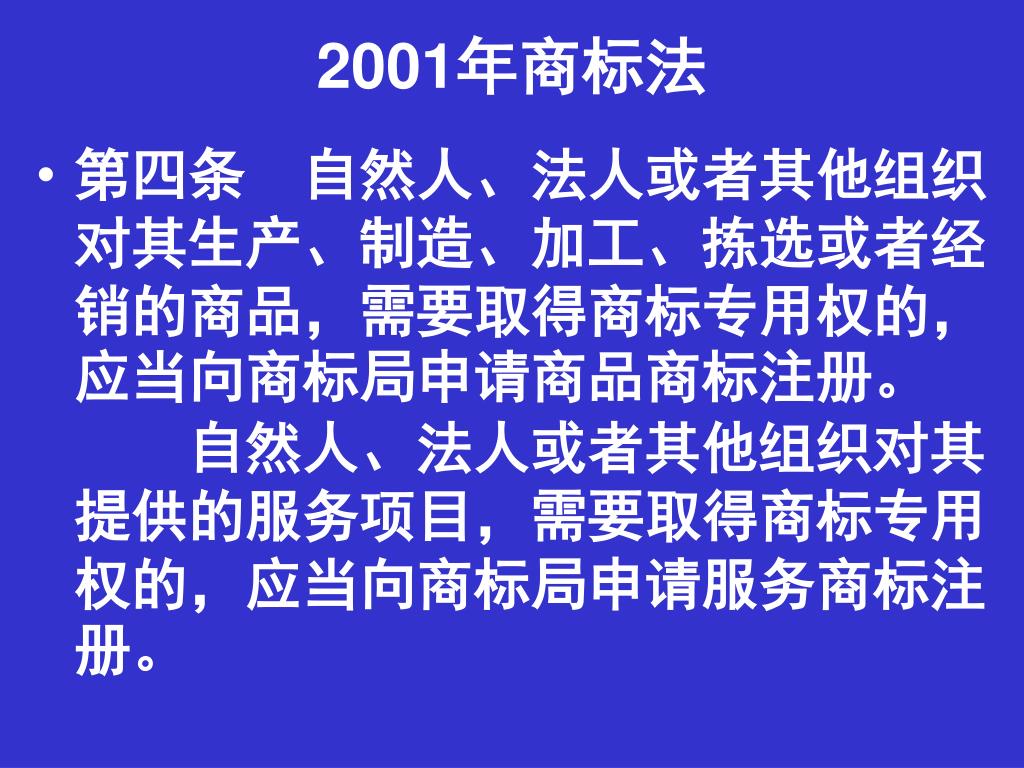 2001年商标法

• 第四条　自然人、法人或者其他组织对其生产、制造、加工、拣选或者经销的商品，需要取得商标专用权的，应当向商标局申请商品商标注册。

自然人、法人或者其他组织对其提供的服务项目，需要取得商标专用权的，应当向商标局申请服务商标注册。